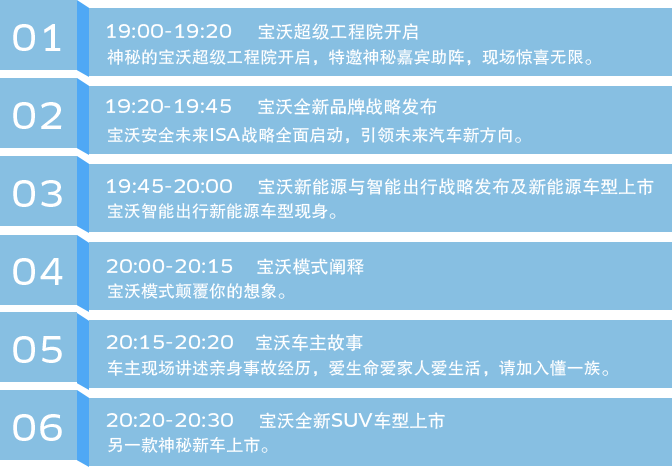 01
19:00-19:20 宝沃超级工程院开启
神秘的宝沃超级工程院开启，特邀神秘嘉宾助阵，现场惊喜无限。

02
19:20-19:45 宝沃全新品牌战略发布
宝沃安全未来ISA战略全面启动，引领未来汽车新方向。

03
19:45-20:00 宝沃新能源与智能出行战略发布及新能源车型上市
宝沃智能出行新能源车型现身。

04
20:00-20:15 宝沃模式阐释
宝沃模式颠覆你的想象。

05
20:15-20:20 宝沃车主故事
车主现场讲述亲身事故经历，爱生命爱家人爱生活，请加入懂一族。

06
20:20-20:30 宝沃全新SUV车型上市
另一款神秘新车上市。